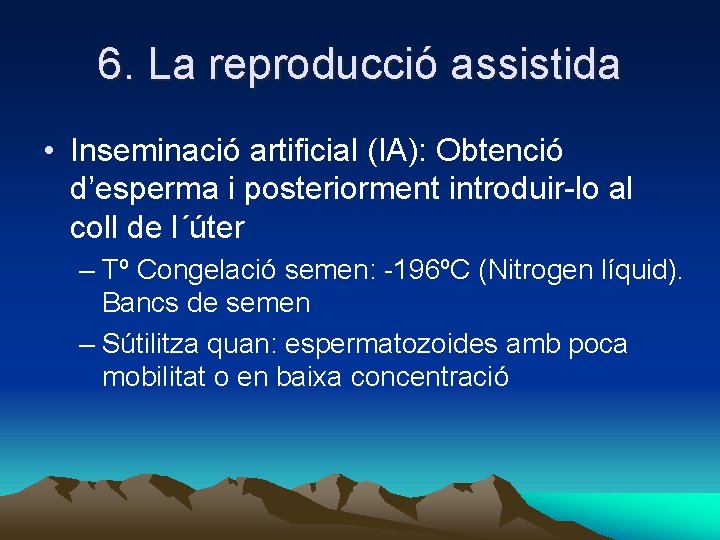 6. La reproducció assistida

• Inseminació artificial (IA): Obtenció d’esperma i posteriorment introduir-lo al coll de l´úter

– Tº Congelació semen: -196ºC (Nitrogen líquid). Bancs de semen

– Sútilitza quan: espermatozoides amb poca mobilitat o en baixa concentració